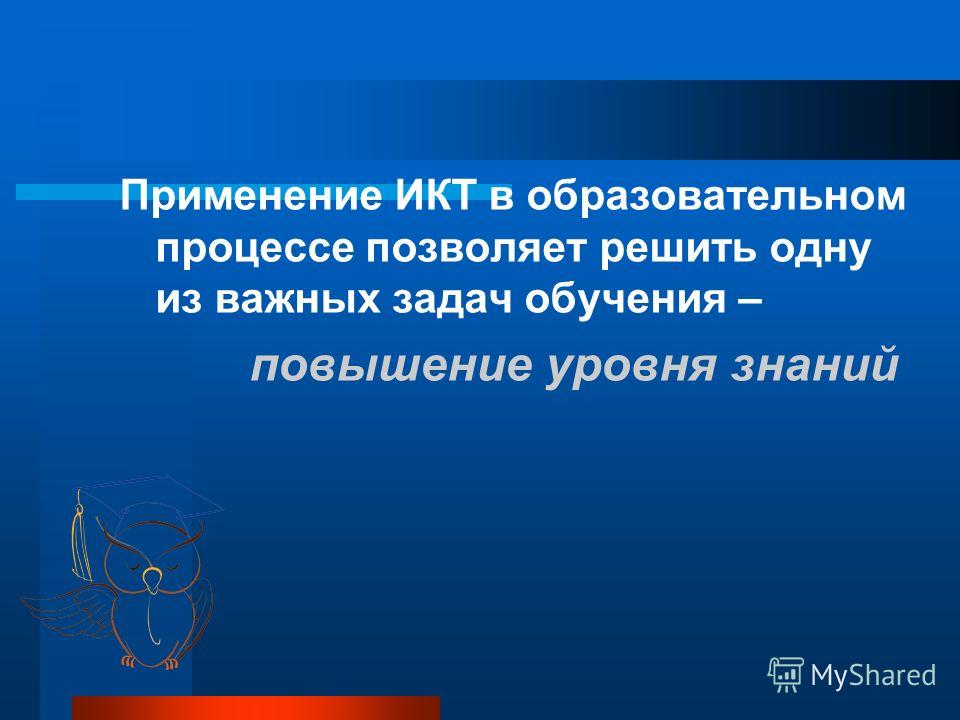 Применение ИКТ в образовательном процессе позволяет решить одну из важных задач обучения –

повышение уровня знаний

MyShared